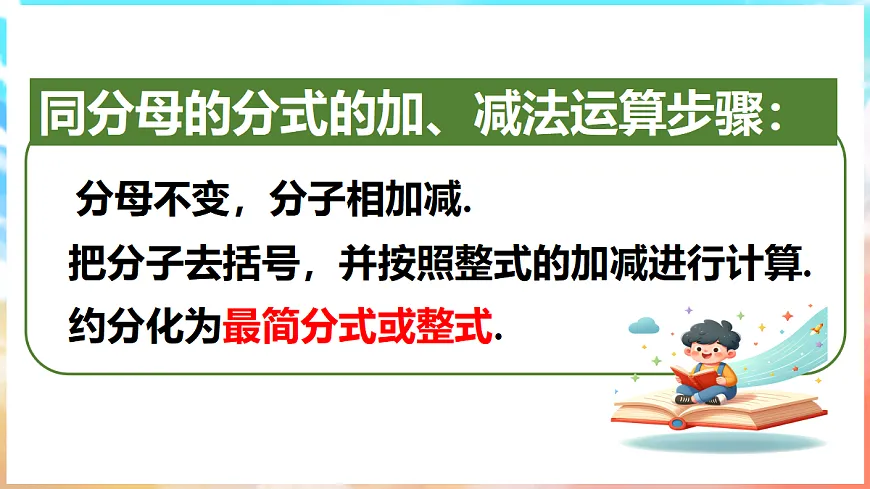 同分母的分式的加、减法运算步骤：

分母不变，分子相加减.

把分子去括号，并按照整式的加减进行计算.

约分化为最简分式或整式.